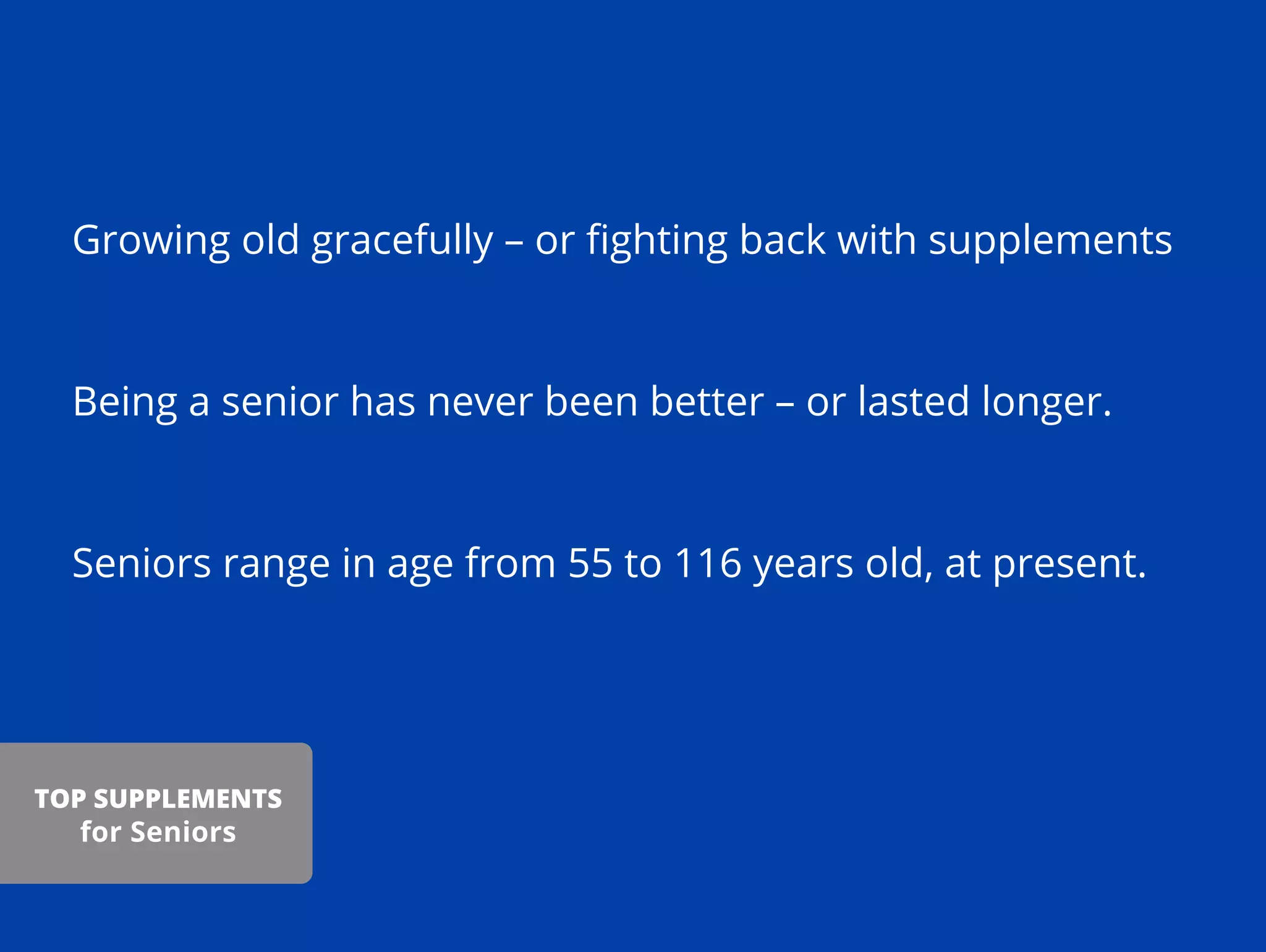 Growing old gracefully – or fighting back with supplements

Being a senior has never been better – or lasted longer.

Seniors range in age from 55 to 116 years old, at present.

TOP SUPPLEMENTS for Seniors